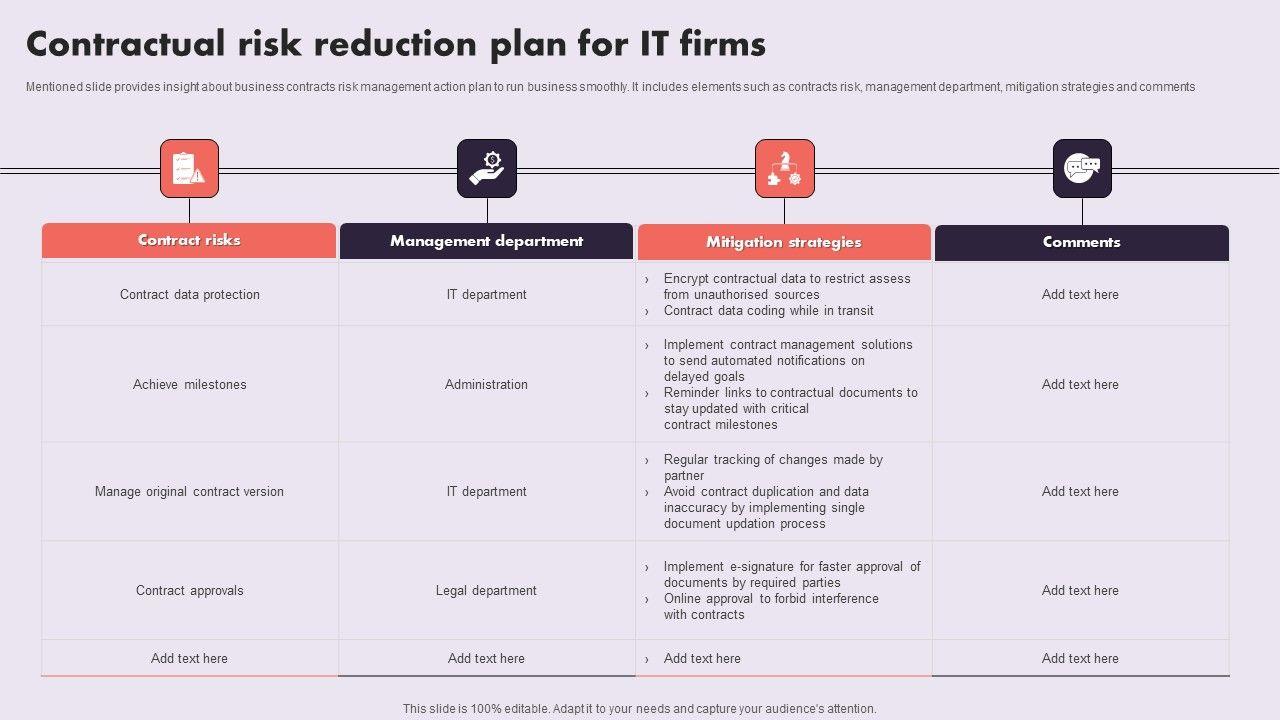 Contractual risk reduction plan for IT firms

Mentioned slide provides insight about business contracts risk management action plan to run business smoothly. It includes elements such as contracts risk, management department, mitigation strategies and comments

| Contract risks | Management department | Mitigation strategies | Comments |
|---|---|---|---|
| Contract data protection | IT department | › Encrypt contractual data to restrict assess from unauthorised sources › Contract data coding while in transit | Add text here |
| Achieve milestones | Administration | › Implement contract management solutions to send automated notifications on delayed goals › Reminder links to contractual documents to stay updated with critical contract milestones | Add text here |
| Manage original contract version | IT department | › Regular tracking of changes made by partner › Avoid contract duplication and data inaccuracy by implementing single document updation process | Add text here |
| Contract approvals | Legal department | › Implement e-signature for faster approval of documents by required parties › Online approval to forbid interference with contracts | Add text here |
| Add text here | Add text here | › Add text here | Add text here |

This slide is 100% editable. Adapt it to your needs and capture your audience's attention.